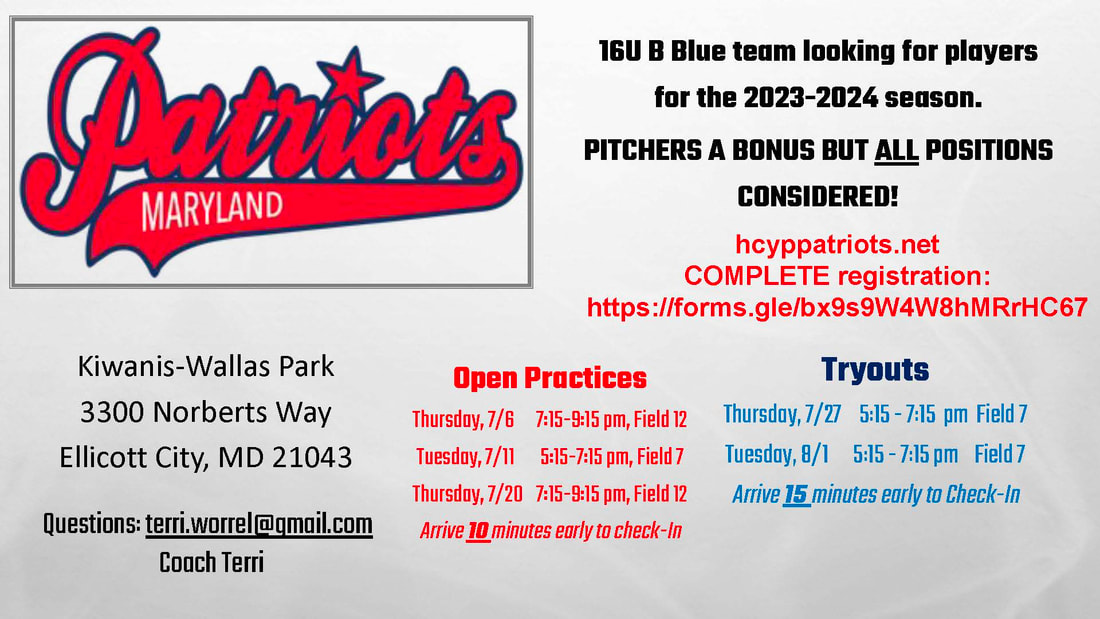 Patriots
MARYLAND

16U B Blue team looking for players for the 2023-2024 season.

PITCHERS A BONUS BUT ALL POSITIONS CONSIDERED!

hcyppatriots.net
COMPLETE registration:
https://forms.gle/bx9s9W4W8hMRrHC67

Kiwanis-Wallas Park
3300 Norberts Way
Ellicott City, MD 21043

Questions: terri.worrel@gmail.com
Coach Terri

Open Practices
Thursday, 7/6 7:15-9:15 pm, Field 12
Tuesday, 7/11 5:15-7:15 pm, Field 7
Thursday, 7/20 7:15-9:15 pm, Field 12
Arrive 10 minutes early to check-In

Tryouts
Thursday, 7/27 5:15 - 7:15 pm Field 7
Tuesday, 8/1 5:15 - 7:15 pm Field 7
Arrive 15 minutes early to Check-In